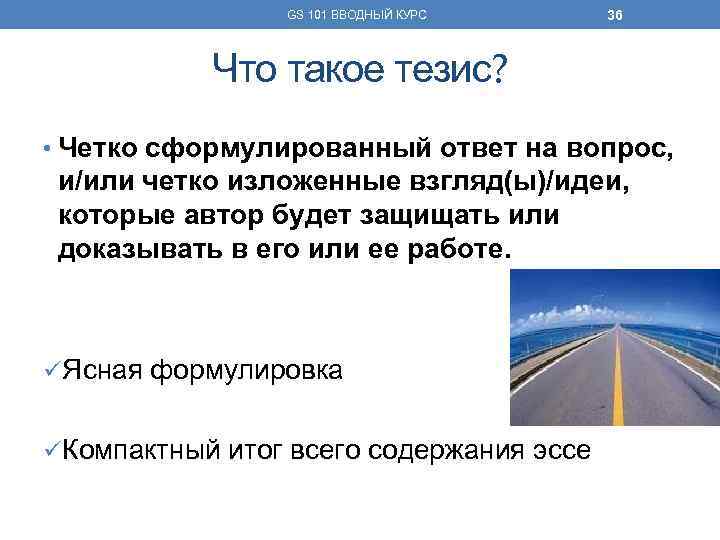 GS 101 ВВОДНЫЙ КУРС

36

Что такое тезис?

• Четко сформулированный ответ на вопрос, и/или четко изложенные взгляд(ы)/идеи, которые автор будет защищать или доказывать в его или ее работе.

✓Ясная формулировка

✓Компактный итог всего содержания эссе